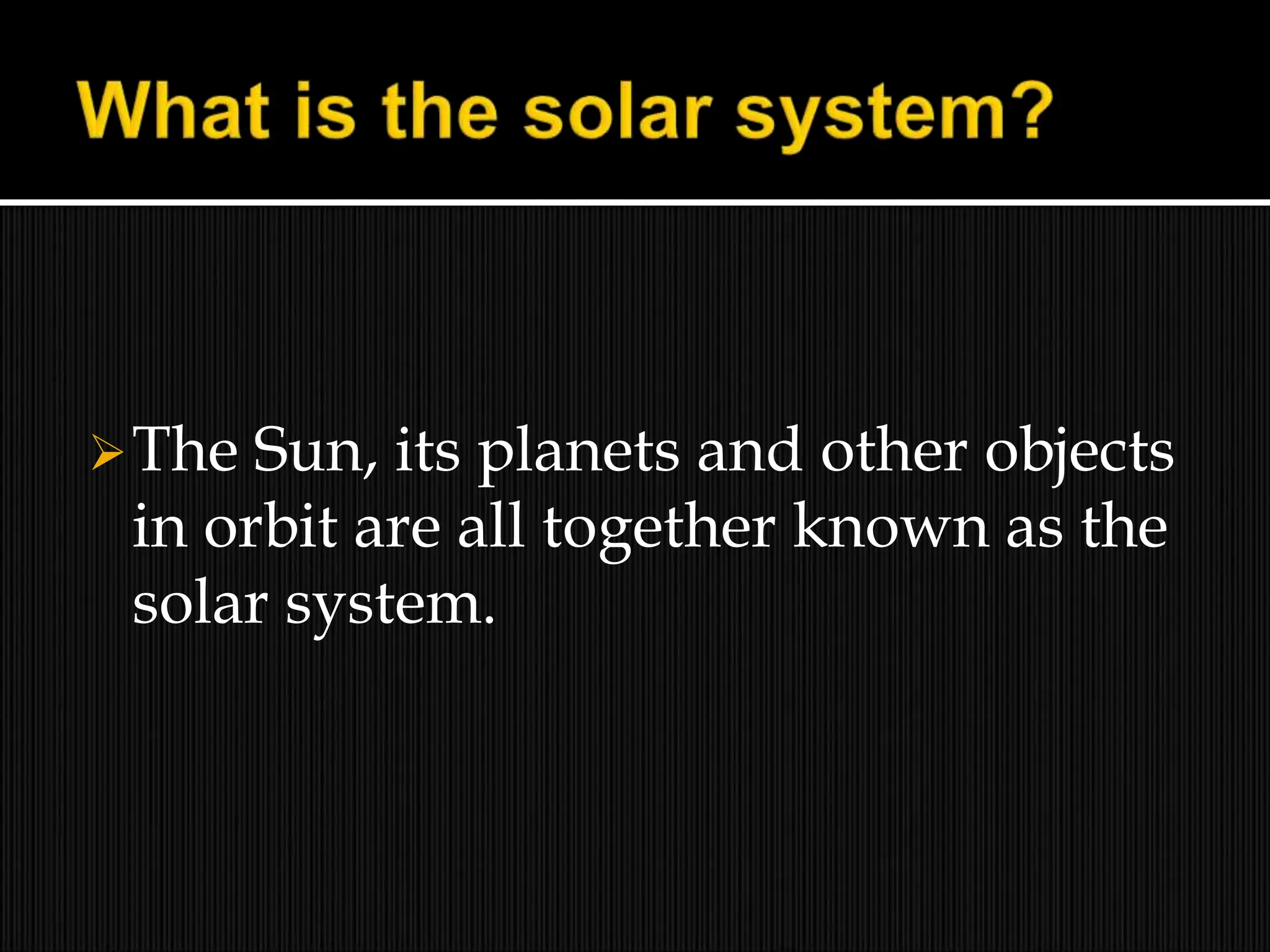 What is the solar system?

The Sun, its planets and other objects in orbit are all together known as the solar system.